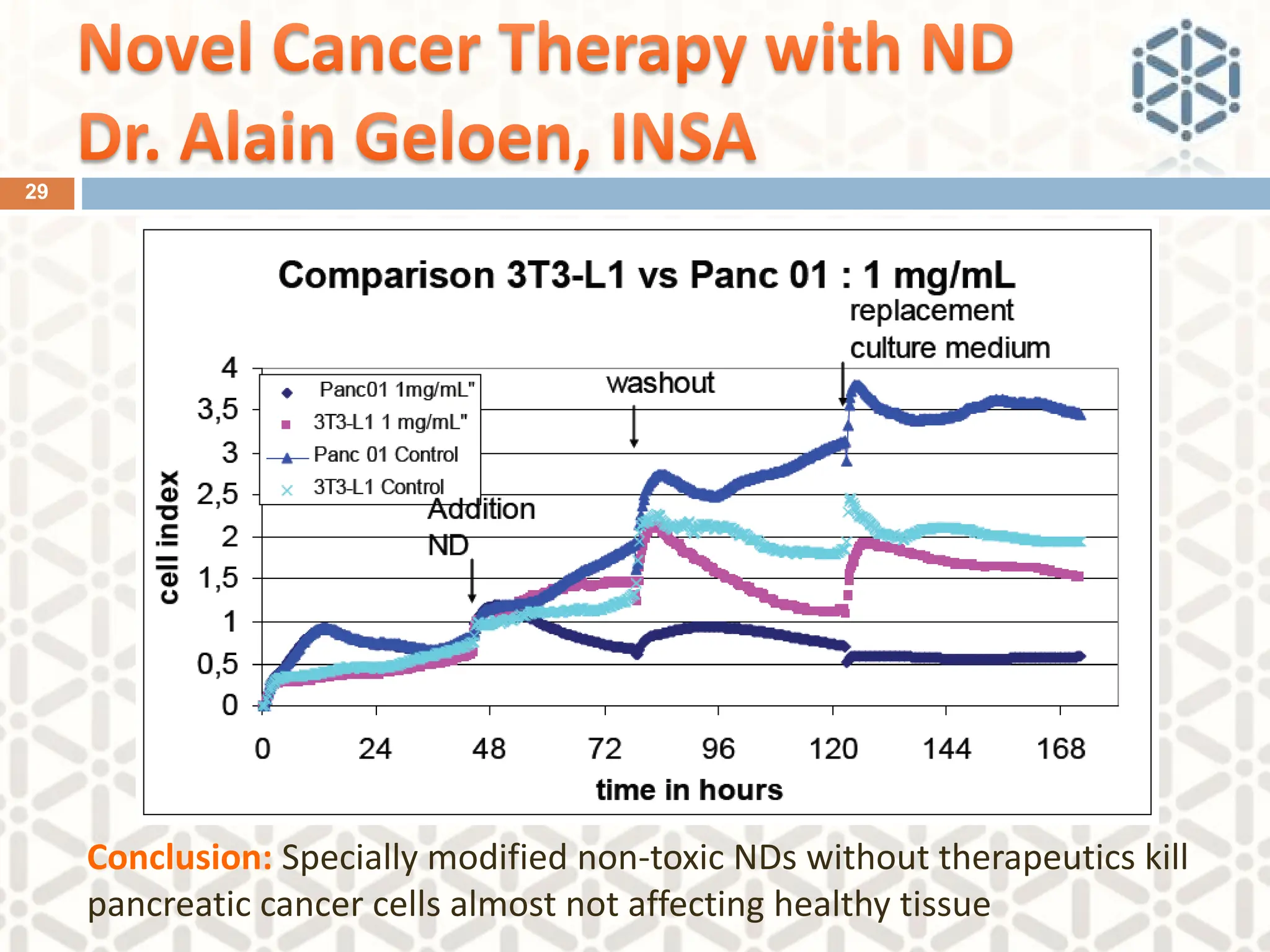 Novel Cancer Therapy with ND
Dr. Alain Geloen, INSA

29

Comparison 3T3-L1 vs Panc 01 : 1 mg/mL

replacement culture medium

washout

Addition ND

Panc01 1mg/mL"
3T3-L1 1 mg/mL"
Panc 01 Control
3T3-L1 Control

cell index

4
3,5
3
2,5
2
1,5
1
0,5
0

0 24 48 72 96 120 144 168

time in hours

Conclusion: Specially modified non-toxic NDs without therapeutics kill pancreatic cancer cells almost not affecting healthy tissue